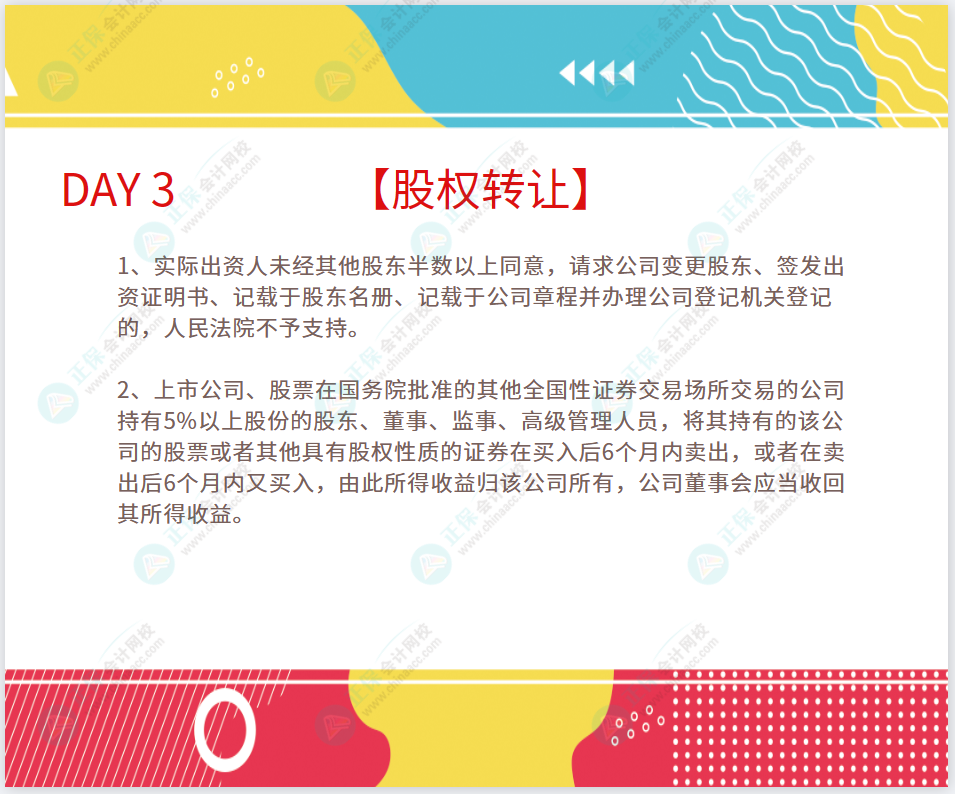 DAY 3 【股权转让】

1、实际出资人未经其他股东半数以上同意，请求公司变更股东、签发出资证明书、记载于股东名册、记载于公司章程并办理公司登记机关登记的，人民法院不予支持。

2、上市公司、股票在国务院批准的其他全国性证券交易场所交易的公司持有5%以上股份的股东、董事、监事、高级管理人员，将其持有的该公司的股票或者其他具有股权性质的证券在买入后6个月内卖出，或者在卖出后6个月内又买入，由此所得收益归该公司所有，公司董事会应当收回其所得收益。

正保会计网校 www.chinaacc.com